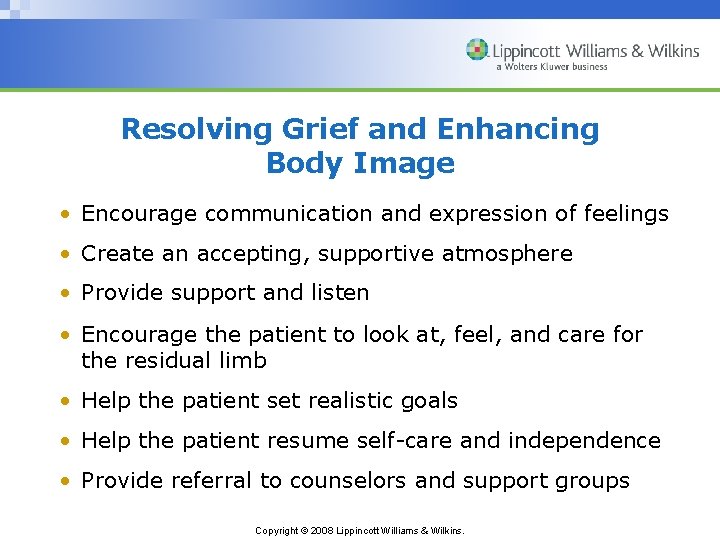 Lippincott Williams & Wilkins
a Wolters Kluwer business

Resolving Grief and Enhancing Body Image

• Encourage communication and expression of feelings
• Create an accepting, supportive atmosphere
• Provide support and listen
• Encourage the patient to look at, feel, and care for the residual limb
• Help the patient set realistic goals
• Help the patient resume self-care and independence
• Provide referral to counselors and support groups

Copyright © 2008 Lippincott Williams & Wilkins.